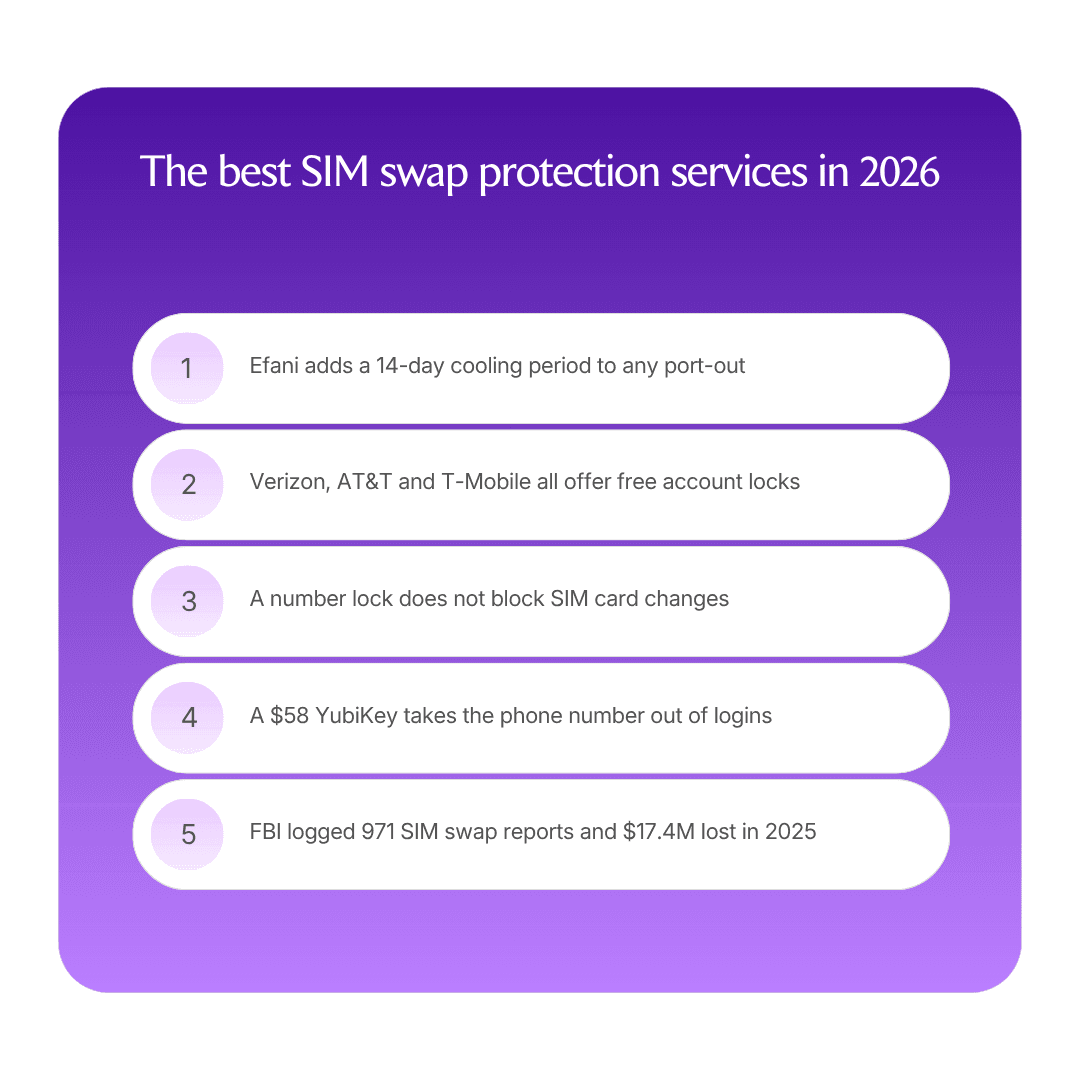 The best SIM swap protection services in 2026

1 Efani adds a 14-day cooling period to any port-out

2 Verizon, AT&T and T-Mobile all offer free account locks

3 A number lock does not block SIM card changes

4 A \$58 YubiKey takes the phone number out of logins

5 FBI logged 971 SIM swap reports and \$17.4M lost in 2025